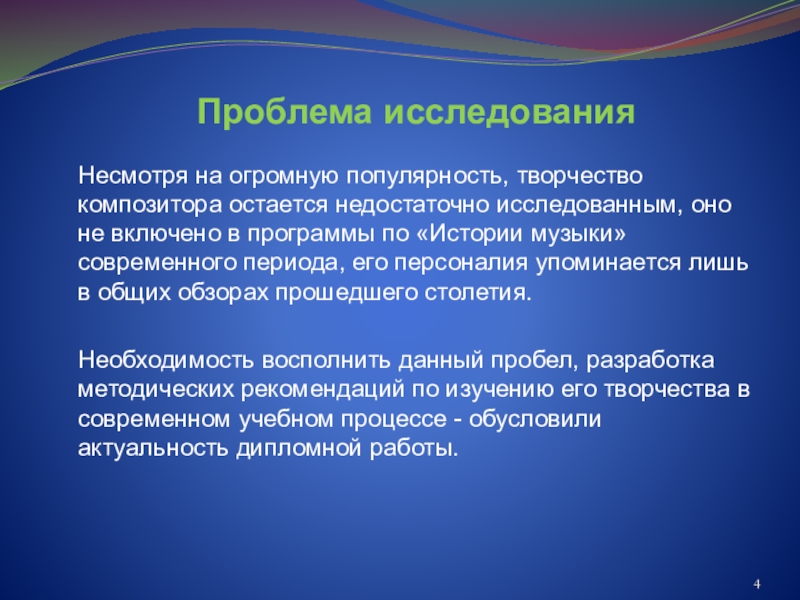 Проблема исследования

Несмотря на огромную популярность, творчество композитора остается недостаточно исследованным, оно не включено в программы по «Истории музыки» современного периода, его персоналия упоминается лишь в общих обзорах прошедшего столетия.

Необходимость восполнить данный пробел, разработка методических рекомендаций по изучению его творчества в современном учебном процессе - обусловили актуальность дипломной работы.

4